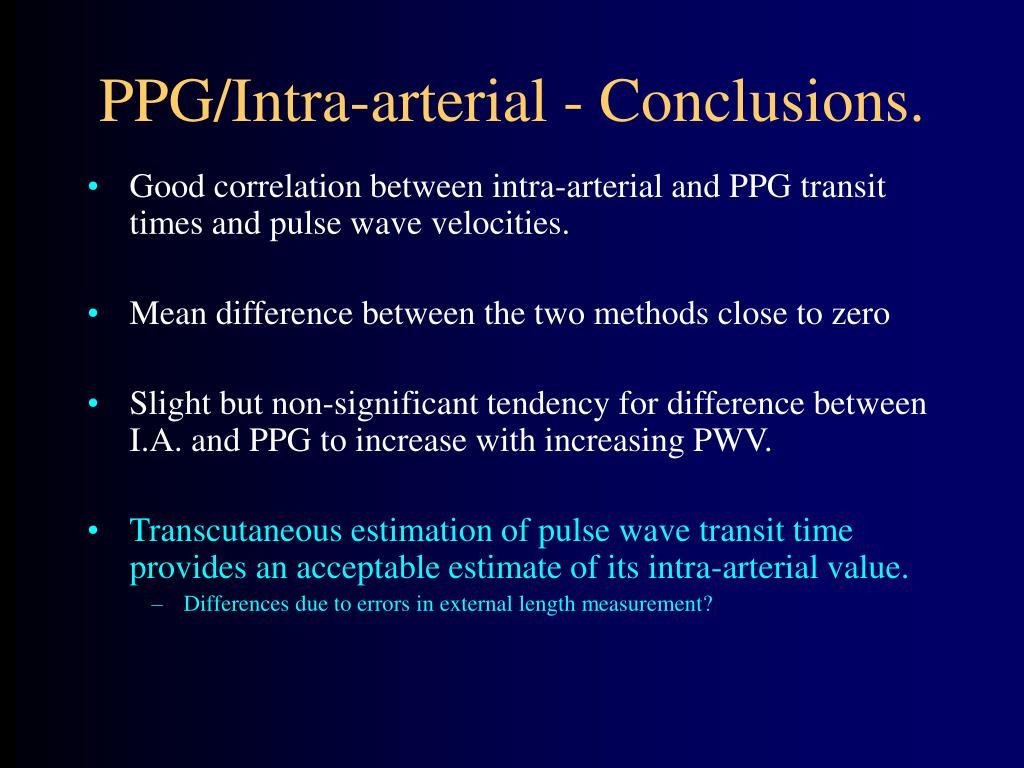 PPG/Intra-arterial - Conclusions.

• Good correlation between intra-arterial and PPG transit times and pulse wave velocities.

• Mean difference between the two methods close to zero

• Slight but non-significant tendency for difference between I.A. and PPG to increase with increasing PWV.

• Transcutaneous estimation of pulse wave transit time provides an acceptable estimate of its intra-arterial value.
– Differences due to errors in external length measurement?